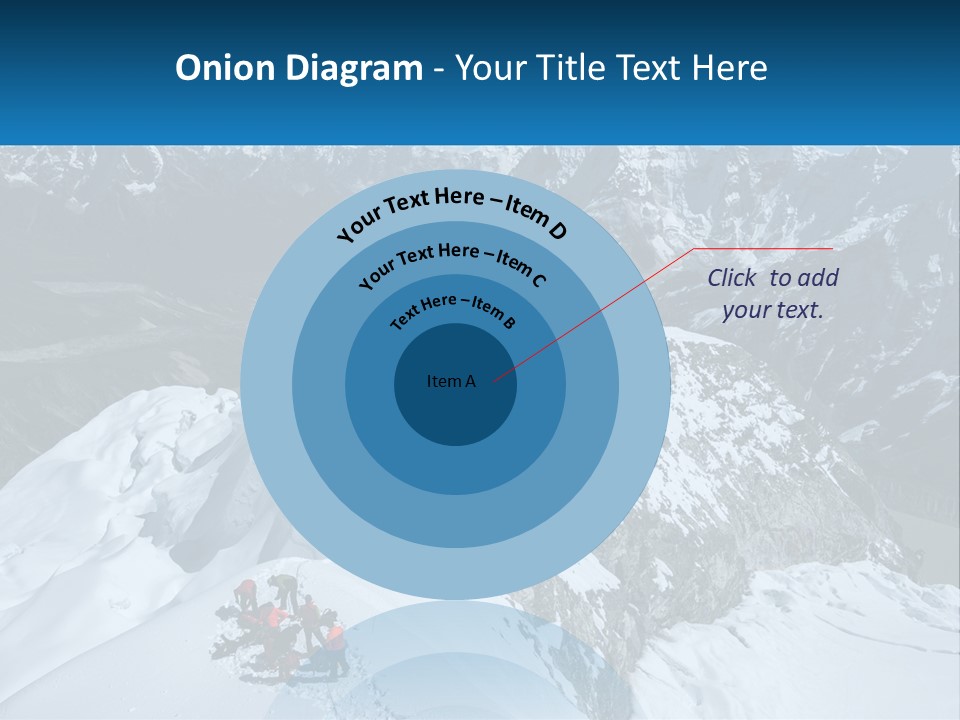 Onion Diagram - Your Title Text Here

Your Text Here – Item D

Your Text Here – Item C

Text Here – Item B

Item A

Click to add your text.